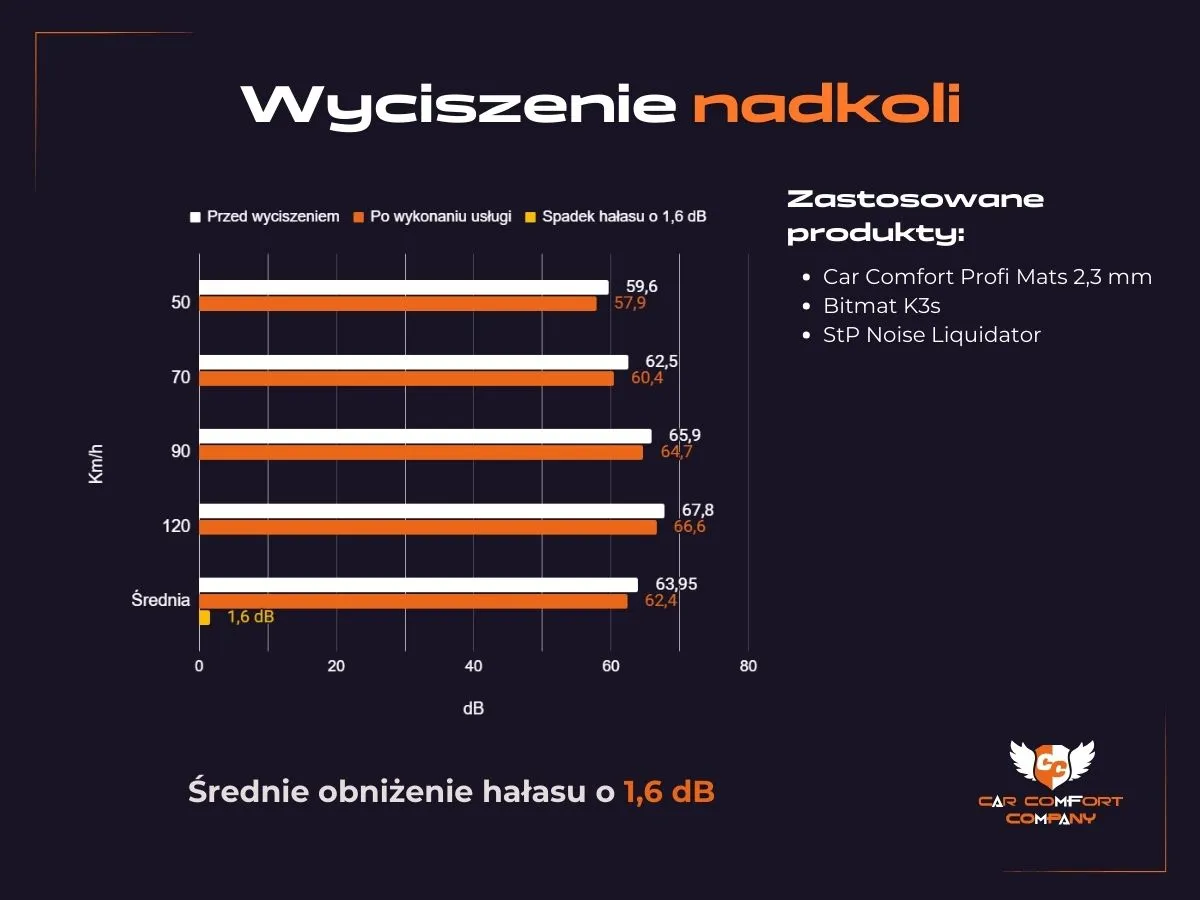 Wyciszenie nadkoli

Przed wyciszeniem  Po wykonaniu usługi  Spadek hałasu o 1,6 dB

Km/h

50
59,6
57,9

70
62,5
60,4

90
65,9
64,7

120
67,8
66,6

Średnia
63,95
62,4
1,6 dB

0 20 40 60 80

dB

Zastosowane produkty:

- Car Comfort Profi Mats 2,3 mm
- Bitmat K3s
- StP Noise Liquidator

Średnie obniżenie hałasu o 1,6 dB

CC
CAR COMFORT COMPANY